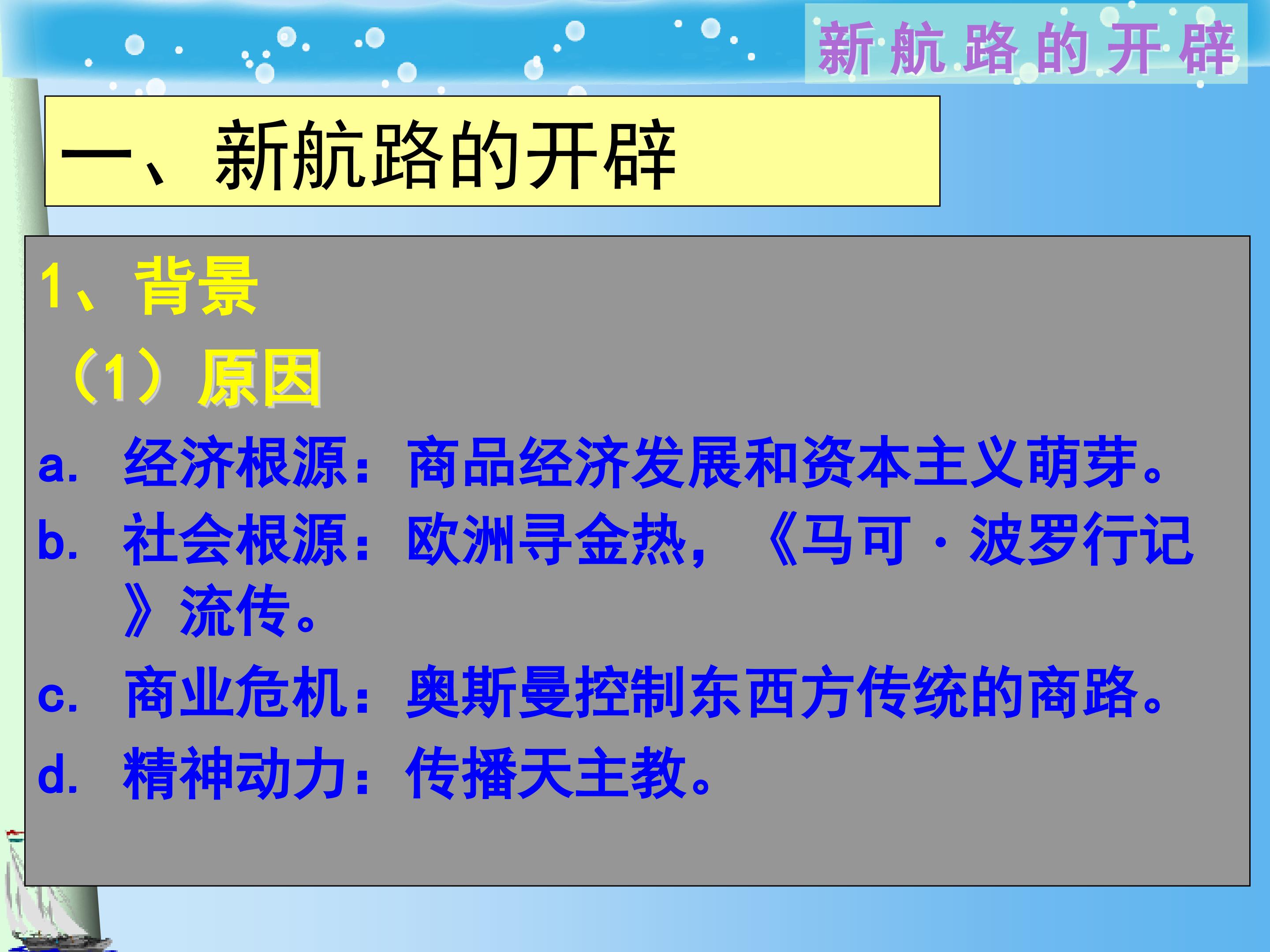 新航路的开辟

一、新航路的开辟

1、背景

（1）原因

a. 经济根源：商品经济发展和资本主义萌芽。

b. 社会根源：欧洲寻金热，《马可·波罗行记》流传。

c. 商业危机：奥斯曼控制东西方传统的商路。

d. 精神动力：传播天主教。